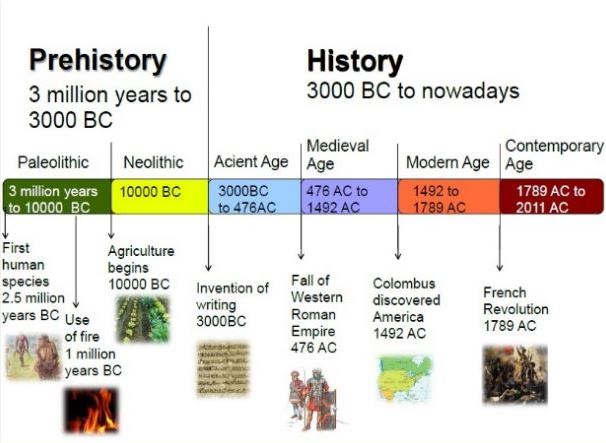 Prehistory
3 million years to 3000 BC

History
3000 BC to nowadays

Paleolithic

Neolithic

Acient Age

Medieval Age

Modern Age

Contemporary Age

3 million years to 10000 BC

10000 BC

3000BC to 476AC

476 AC to 1492 AC

1492 to 1789 AC

1789 AC to 2011 AC

First human species 2.5 million years BC

Use of fire 1 million years BC

Agriculture begins 10000 BC

Invention of writing 3000BC

Fall of Western Roman Empire 476 AC

Colombus discovered America 1492 AC

French Revolution 1789 AC